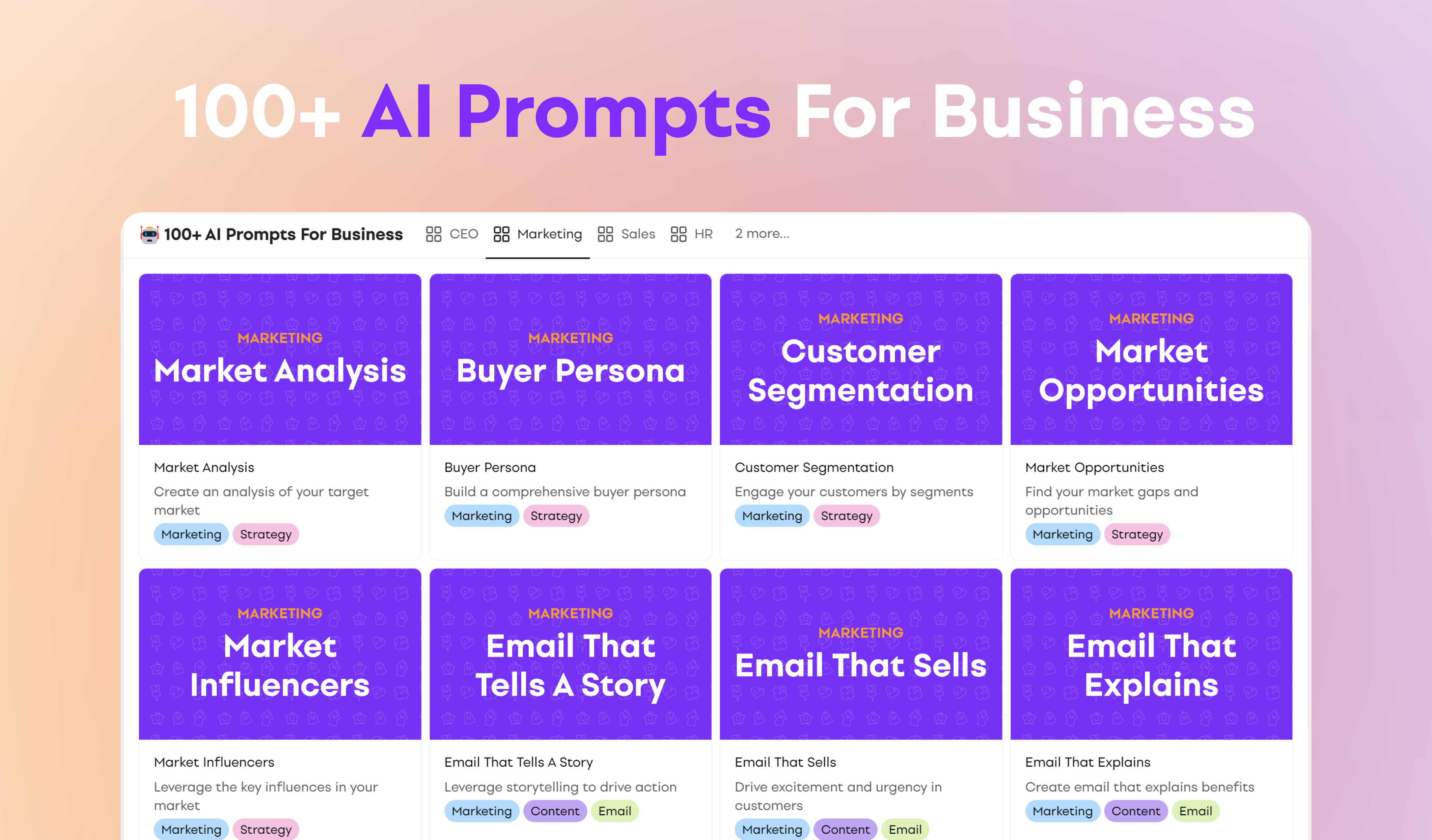 100+ AI Prompts For Business

100+ AI Prompts For Business CEO Marketing Sales HR 2 more...

MARKETING
Market Analysis

Market Analysis
Create an analysis of your target market
Marketing Strategy

MARKETING
Buyer Persona

Buyer Persona
Build a comprehensive buyer persona
Marketing Strategy

MARKETING
Customer Segmentation

Customer Segmentation
Engage your customers by segments
Marketing Strategy

MARKETING
Market Opportunities

Market Opportunities
Find your market gaps and opportunities
Marketing Strategy

MARKETING
Market Influencers

Market Influencers
Leverage the key influences in your market
Marketing Strategy

MARKETING
Email That Tells A Story

Email That Tells A Story
Leverage storytelling to drive action
Marketing Content Email

MARKETING
Email That Sells

Email That Sells
Drive excitement and urgency in customers
Marketing Content Email

MARKETING
Email That Explains

Email That Explains
Create email that explains benefits
Marketing Content Email